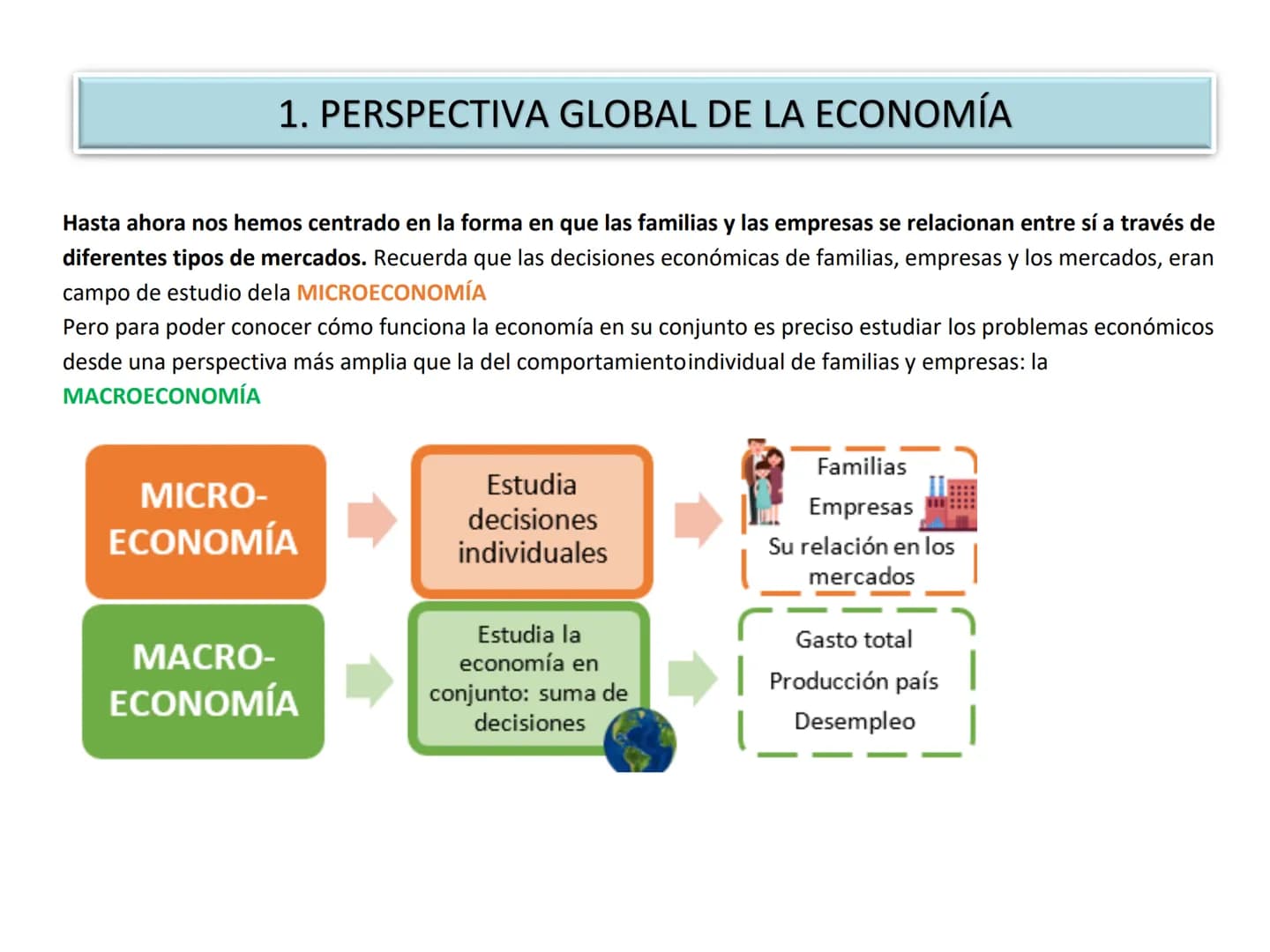 1. PERSPECTIVA GLOBAL DE LA ECONOMÍA

Hasta ahora nos hemos centrado en la forma en que las familias y las empresas se relacionan entre sí a través de diferentes tipos de mercados. Recuerda que las decisiones económicas de familias, empresas y los mercados, eran campo de estudio dela MICROECONOMÍA
Pero para poder conocer cómo funciona la economía en su conjunto es preciso estudiar los problemas económicos desde una perspectiva más amplia que la del comportamientoindividual de familias y empresas: la MACROECONOMÍA

MICRO-ECONOMÍA

Estudia decisiones individuales

Familias
Empresas
Su relación en los mercados

MACRO-ECONOMÍA

Estudia la economía en conjunto: suma de decisiones

Gasto total
Producción país
Desempleo